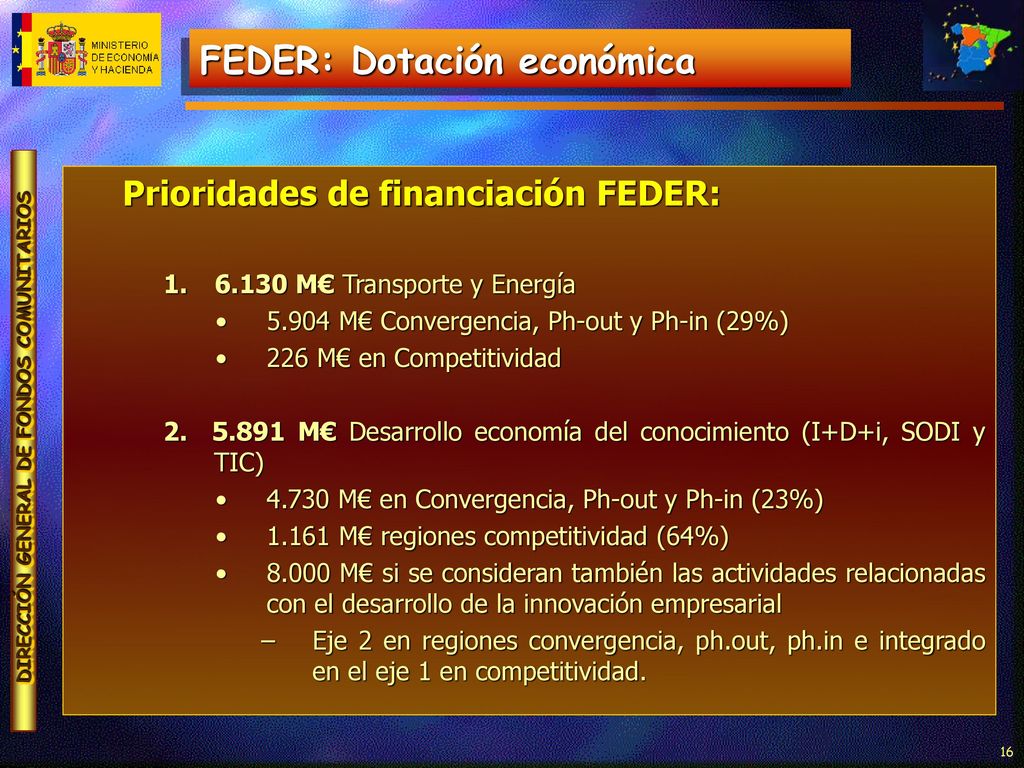 MINISTERIO DE ECONOMÍA Y HACIENDA

FEDER: Dotación económica

DIRECCIÓN GENERAL DE FONDOS COMUNITARIOS

Prioridades de financiación FEDER:

1. 6.130 M€ Transporte y Energía
• 5.904 M€ Convergencia, Ph-out y Ph-in (29%)
• 226 M€ en Competitividad

2. 5.891 M€ Desarrollo economía del conocimiento (I+D+i, SODI y TIC)
• 4.730 M€ en Convergencia, Ph-out y Ph-in (23%)
• 1.161 M€ regiones competitividad (64%)
• 8.000 M€ si se consideran también las actividades relacionadas con el desarrollo de la innovación empresarial
– Eje 2 en regiones convergencia, ph.out, ph.in e integrado en el eje 1 en competitividad.

16